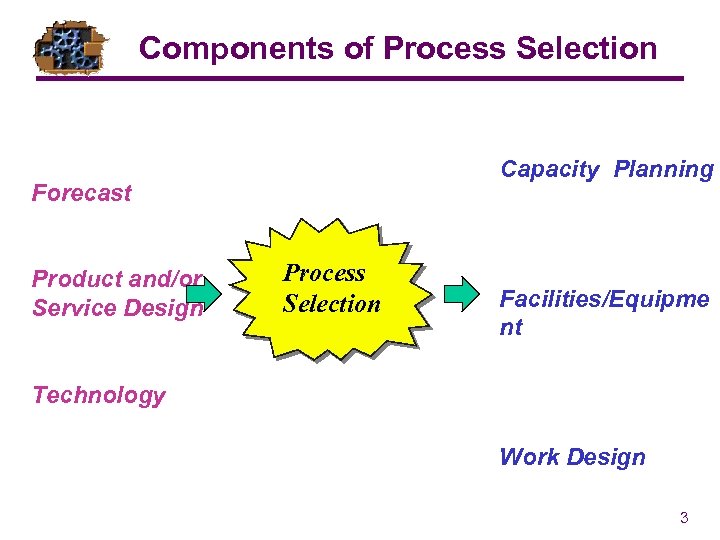 Components of Process Selection

Forecast

Product and/or Service Design

Technology

Process Selection

Capacity Planning

Facilities/Equipment

Work Design

3